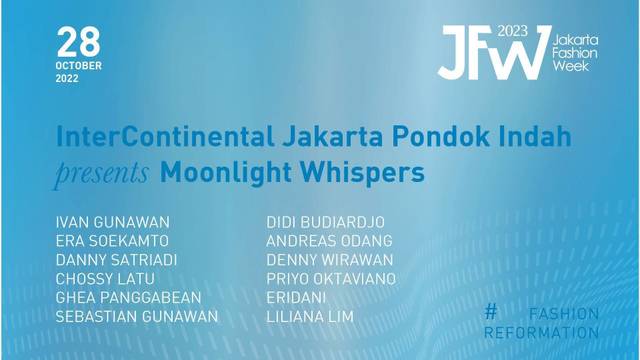 28
OCTOBER
2022

JFW 2023 Jakarta Fashion Week

InterContinental Jakarta Pondok Indah
presents Moonlight Whispers

IVAN GUNAWAN
ERA SOEKAMTO
DANNY SATRIADI
CHOSSY LATU
GHEA PANGGABEAN
SEBASTIAN GUNAWAN

DIDI BUDIARDJO
ANDREAS ODANG
DENNY WIRAWAN
PRIYO OKTAVIANO
ERIDANI
LILIANA LIM

# FASHION REFORMATION